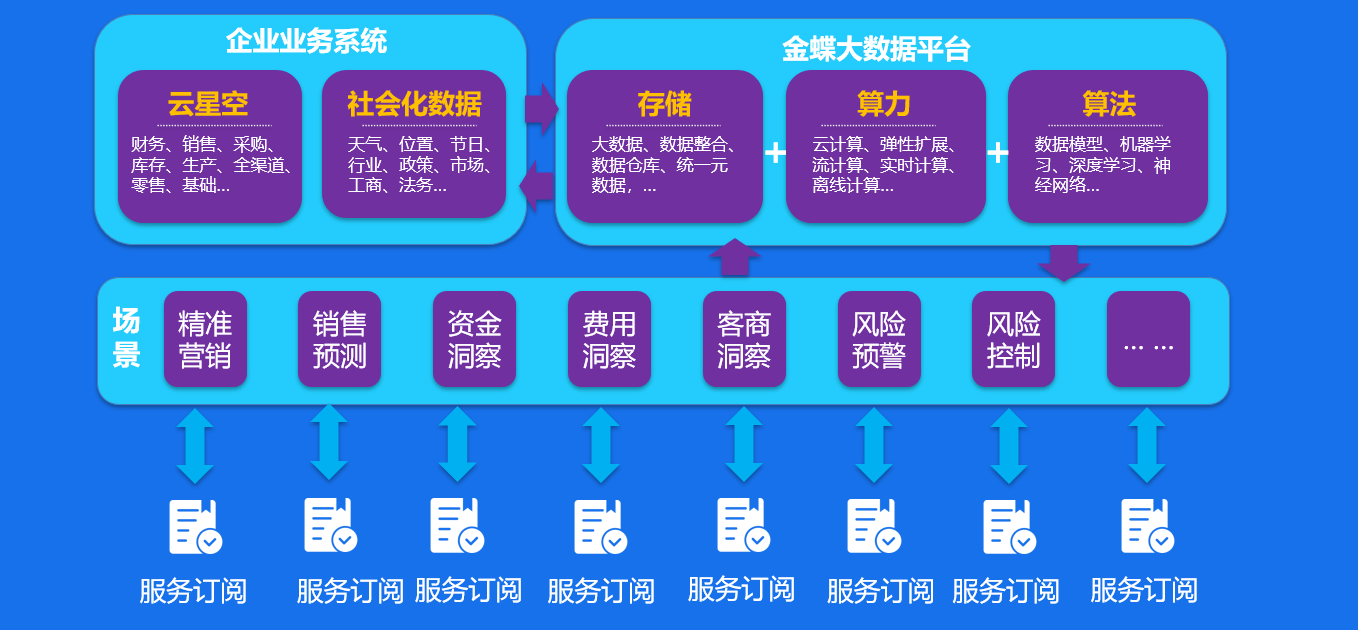 企业业务系统

云星空

财务、销售、采购、库存、生产、全渠道、零售、基础...

社会化数据

天气、位置、节日、行业、政策、市场、工商、法务...

金蝶大数据平台

存储

大数据、数据整合、数据仓库、统一元数据，...

+

算力

云计算、弹性扩展、流计算、实时计算、离线计算...

+

算法

数据模型、机器学习、深度学习、神经网络...

场景

精准营销

销售预测

资金洞察

费用洞察

客商洞察

风险预警

风险控制

... ...

服务订阅 服务订阅 服务订阅 服务订阅 服务订阅 服务订阅 服务订阅 服务订阅